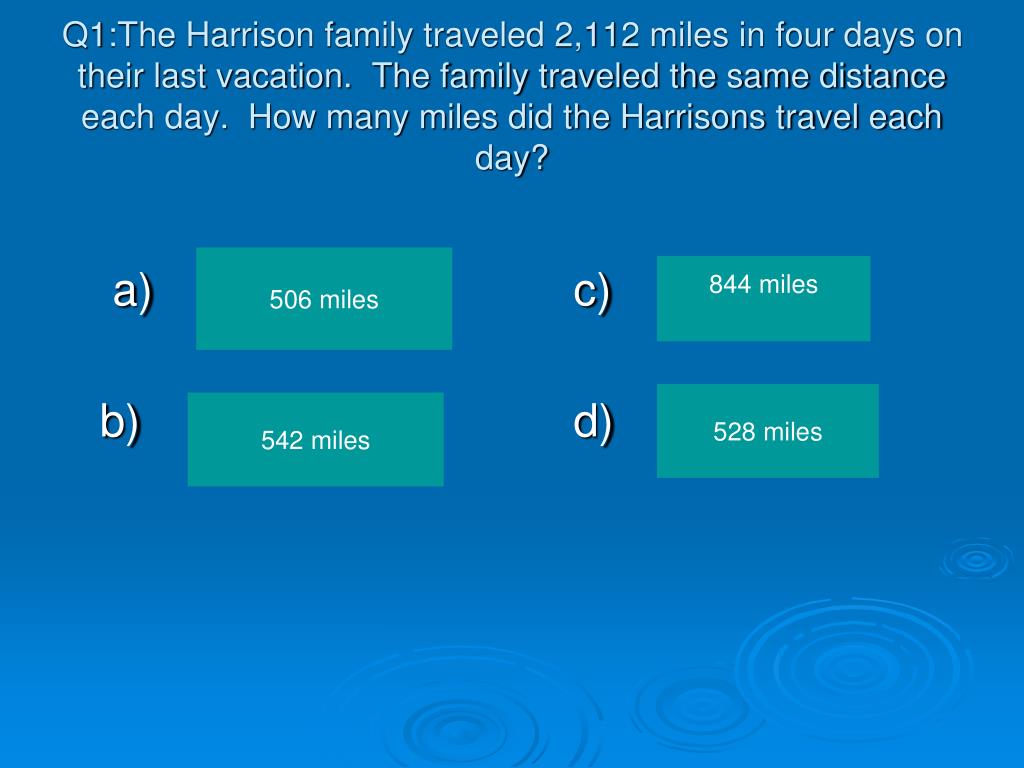 Q1:The Harrison family traveled 2,112 miles in four days on their last vacation. The family traveled the same distance each day. How many miles did the Harrisons travel each day?

a) 506 miles

b) 542 miles

c) 844 miles

d) 528 miles